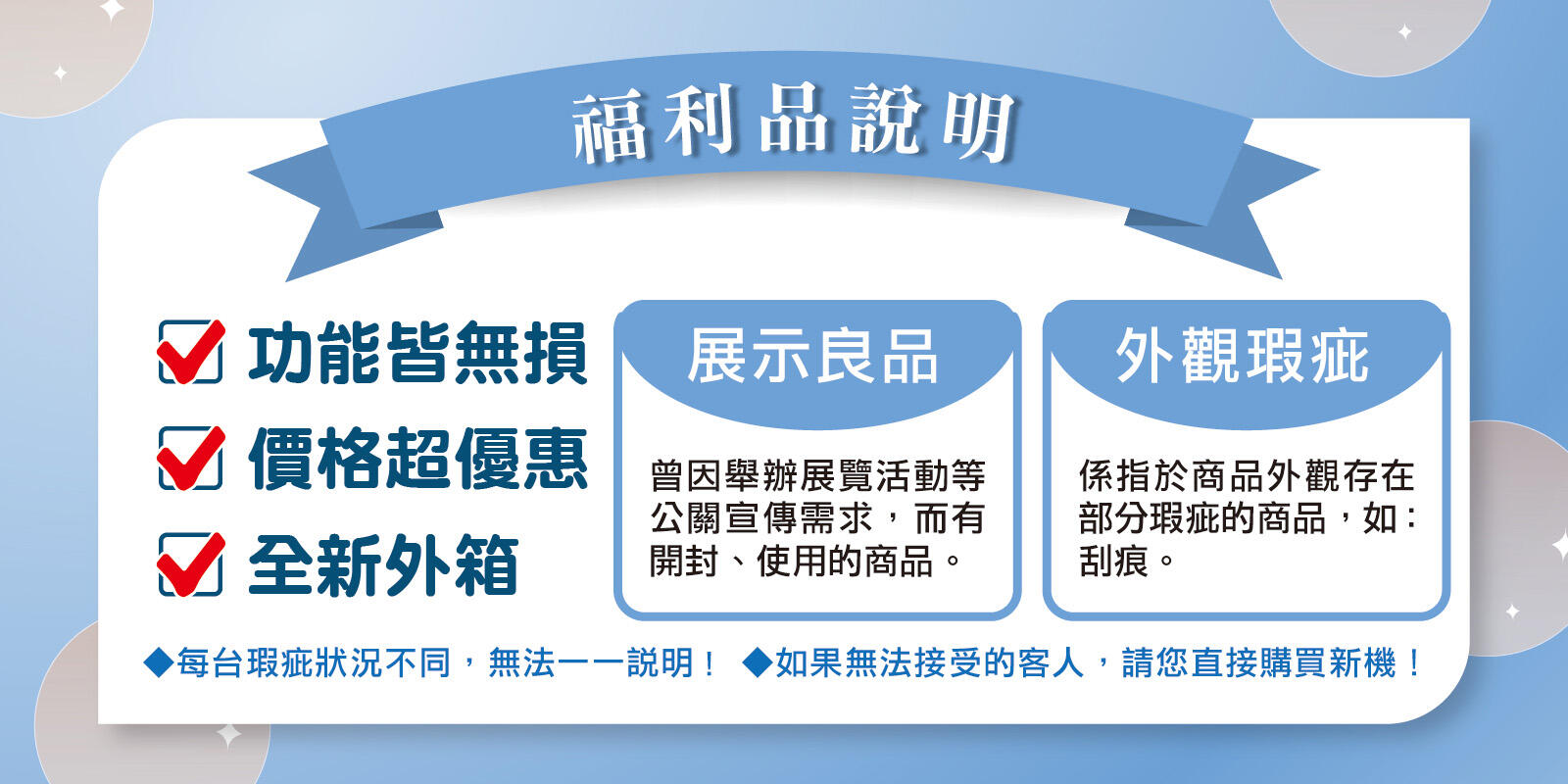 福利品說明

功能皆無損
價格超優惠
全新外箱

展示良品

曾因舉辦展覽活動等公關宣傳需求，而有開封、使用的商品。

外觀瑕疵

係指於商品外觀存在部分瑕疵的商品，如：刮痕。

◆每台瑕疵狀況不同，無法一一說明！ ◆如果無法接受的客人，請您直接購買新機！